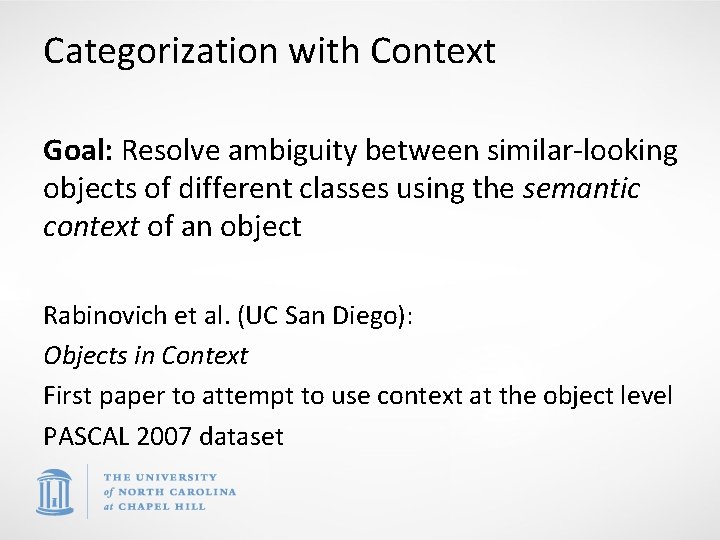 Categorization with Context

Goal: Resolve ambiguity between similar-looking objects of different classes using the semantic context of an object

Rabinovich et al. (UC San Diego):

Objects in Context

First paper to attempt to use context at the object level

PASCAL 2007 dataset

THE UNIVERSITY of NORTH CAROLINA at CHAPEL HILL